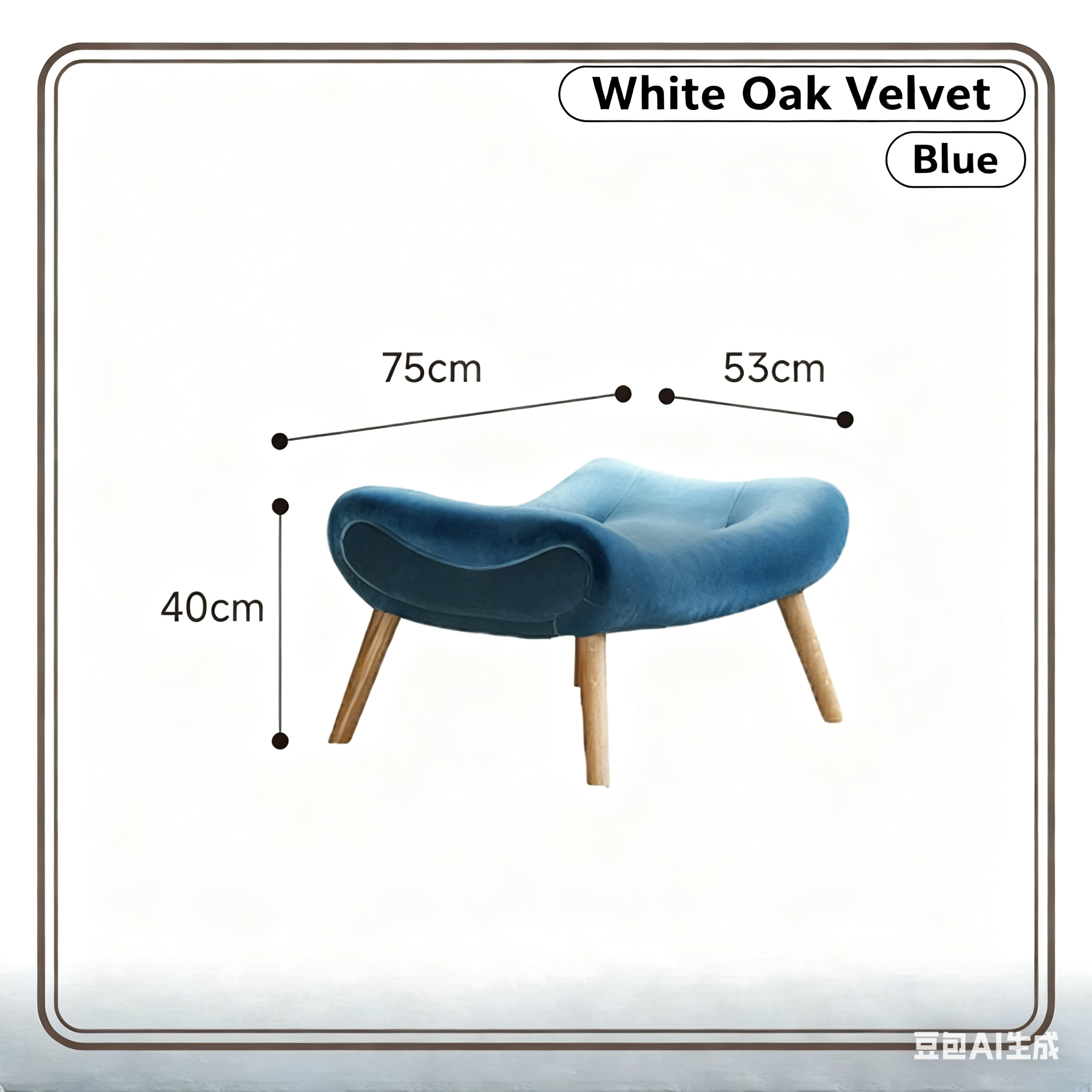 White Oak Velvet

Blue

75cm

53cm

40cm

豆包AI生成